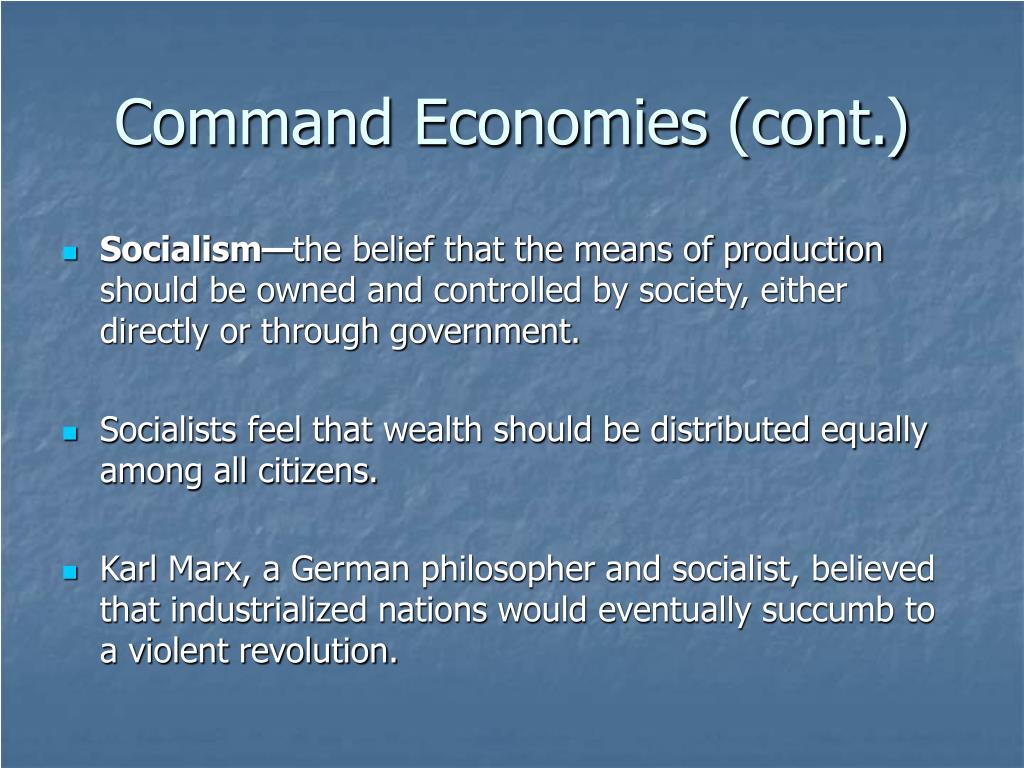 Command Economies (cont.)

Socialism—the belief that the means of production should be owned and controlled by society, either directly or through government.

Socialists feel that wealth should be distributed equally among all citizens.

Karl Marx, a German philosopher and socialist, believed that industrialized nations would eventually succumb to a violent revolution.